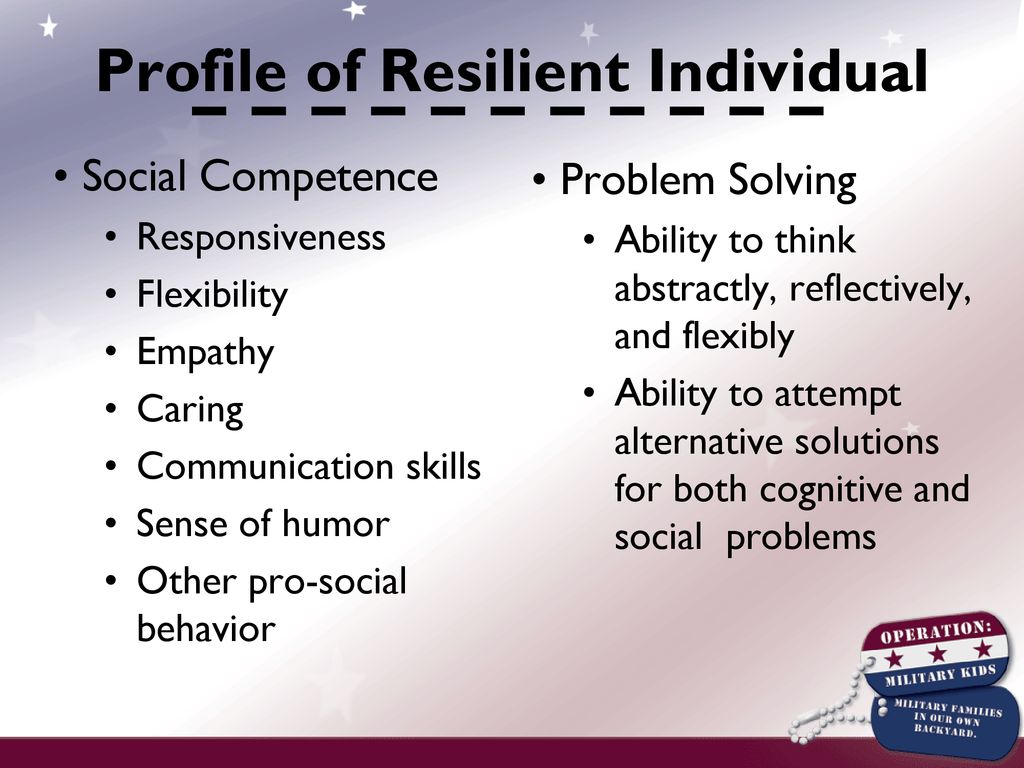 Profile of Resilient Individual

• Social Competence
  • Responsiveness
  • Flexibility
  • Empathy
  • Caring
  • Communication skills
  • Sense of humor
  • Other pro-social behavior

• Problem Solving
  • Ability to think abstractly, reflectively, and flexibly
  • Ability to attempt alternative solutions for both cognitive and social problems

OPERATION:
MILITARY KIDS
MILITARY FAMILIES IN OUR OWN BACKYARD.